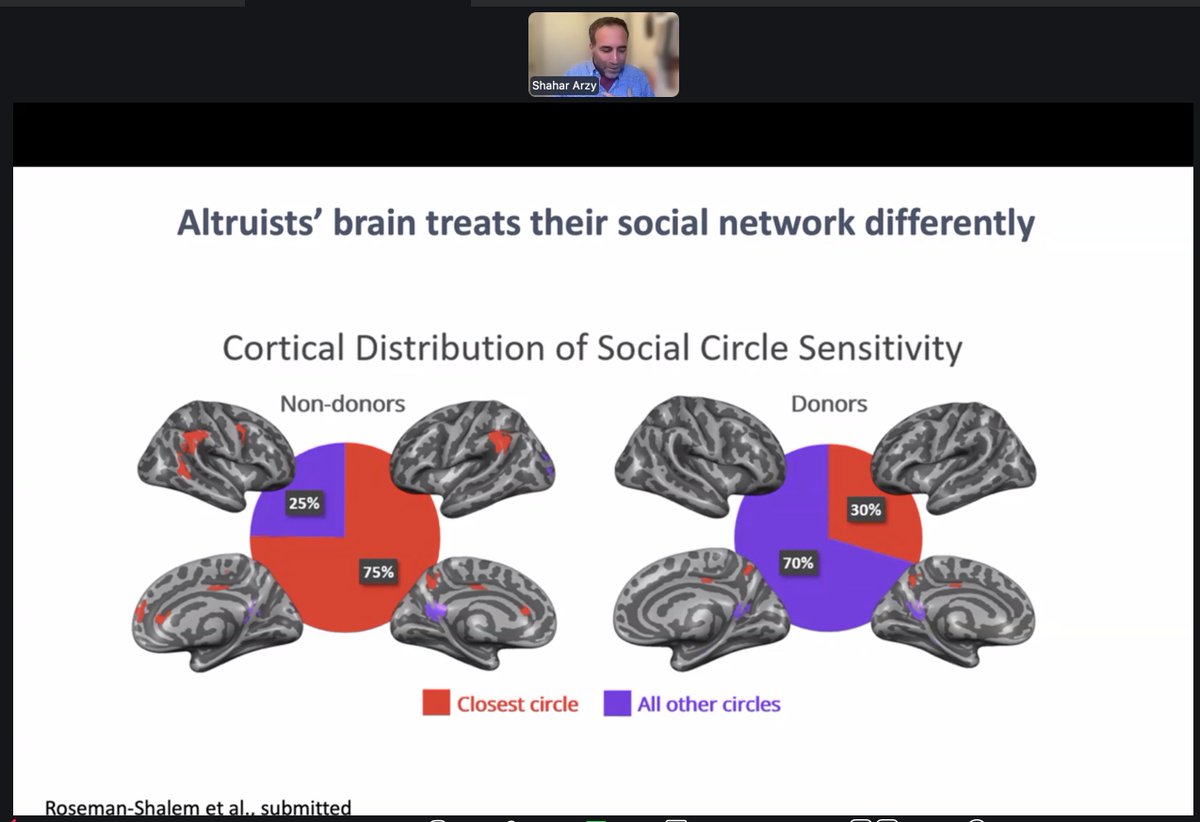 Shahar Arzy

Altruists' brain treats their social network differently

Cortical Distribution of Social Circle Sensitivity

Non-donors

25%

75%

Donors

30%

70%

Closest circle

All other circles

Roseman-Shalem et al., submitted